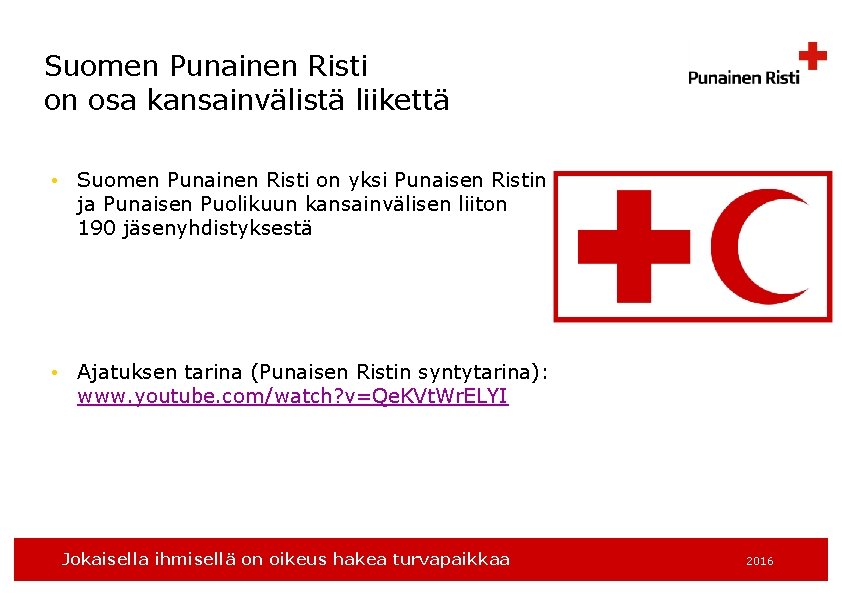 Suomen Punainen Risti
on osa kansainvälistä liikettä

Punainen Risti

• Suomen Punainen Risti on yksi Punaisen Ristin ja Punaisen Puolikuun kansainvälisen liiton 190 jäsenyhdistyksestä

• Ajatuksen tarina (Punaisen Ristin syntytarina): www.youtube.com/watch?v=QeKVtWrELYI

Jokaisella ihmisellä on oikeus hakea turvapaikkaa

2016